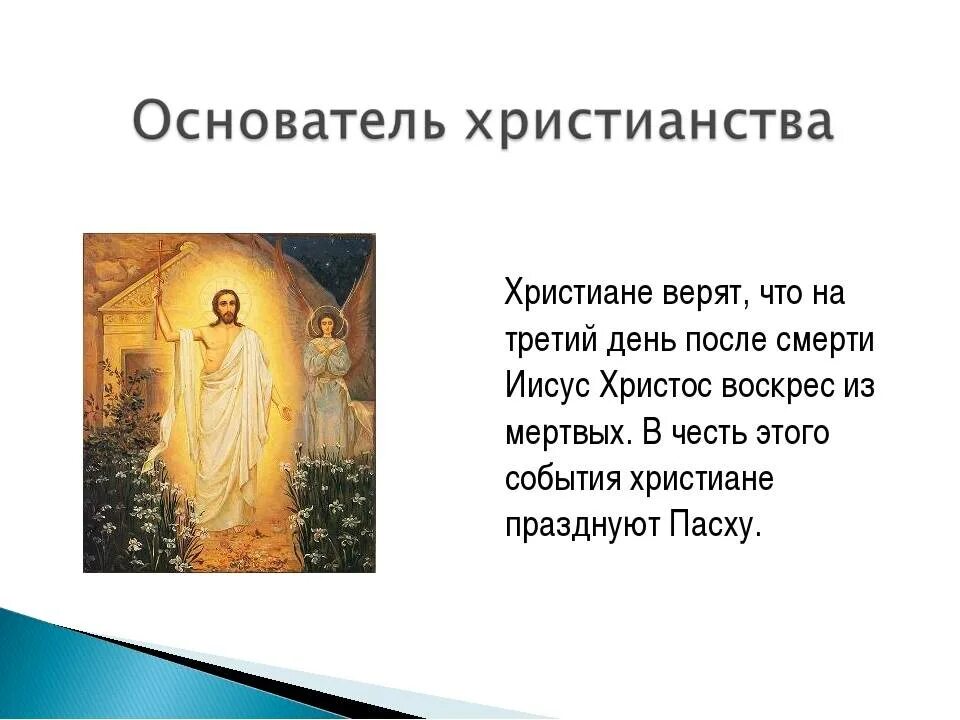 Основатель христианства

Христиане верят, что на третий день после смерти Иисус Христос воскрес из мертвых. В честь этого события христиане празднуют Пасху.